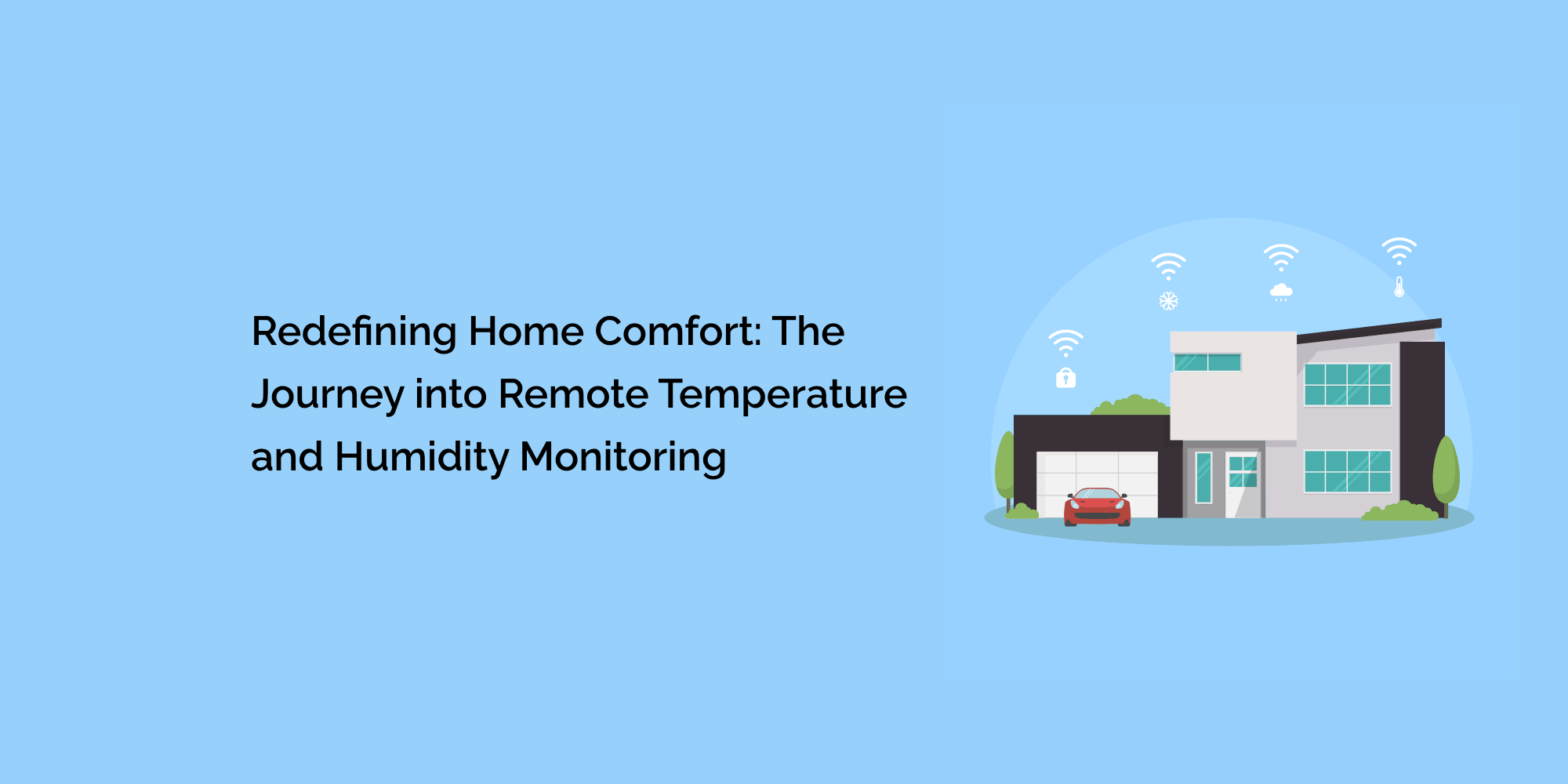 Redefining Home Comfort: The Journey into Remote Temperature and Humidity Monitoring